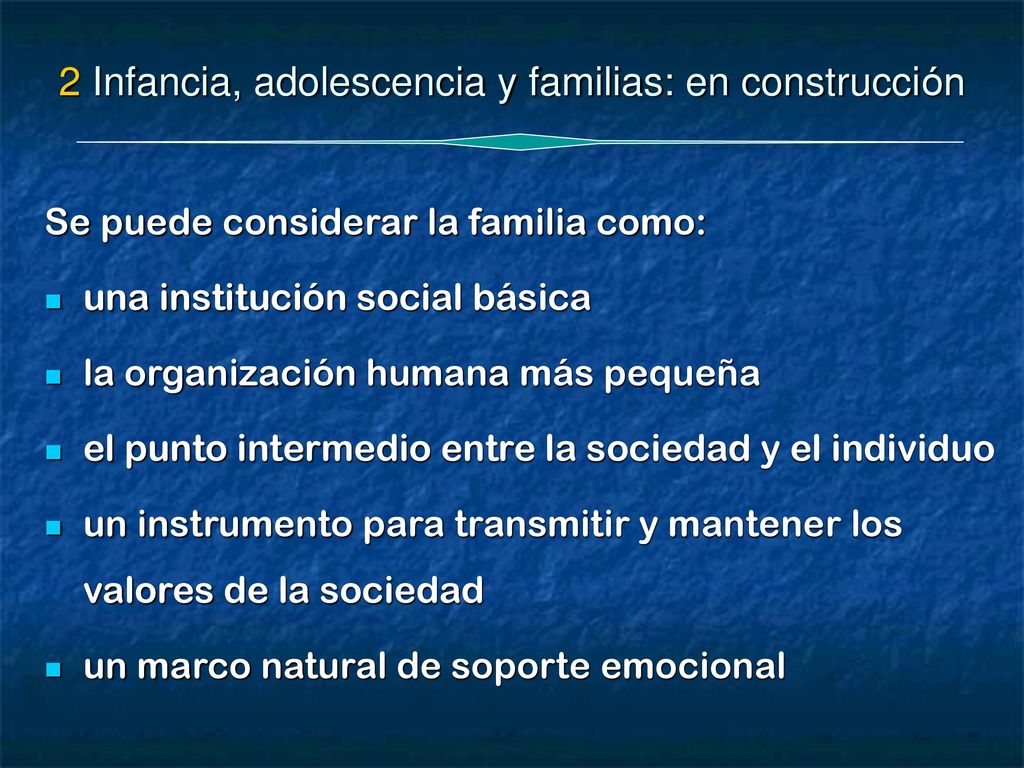 2 Infancia, adolescencia y familias: en construcción

Se puede considerar la familia como:

- una institución social básica
- la organización humana más pequeña
- el punto intermedio entre la sociedad y el individuo
- un instrumento para transmitir y mantener los valores de la sociedad
- un marco natural de soporte emocional